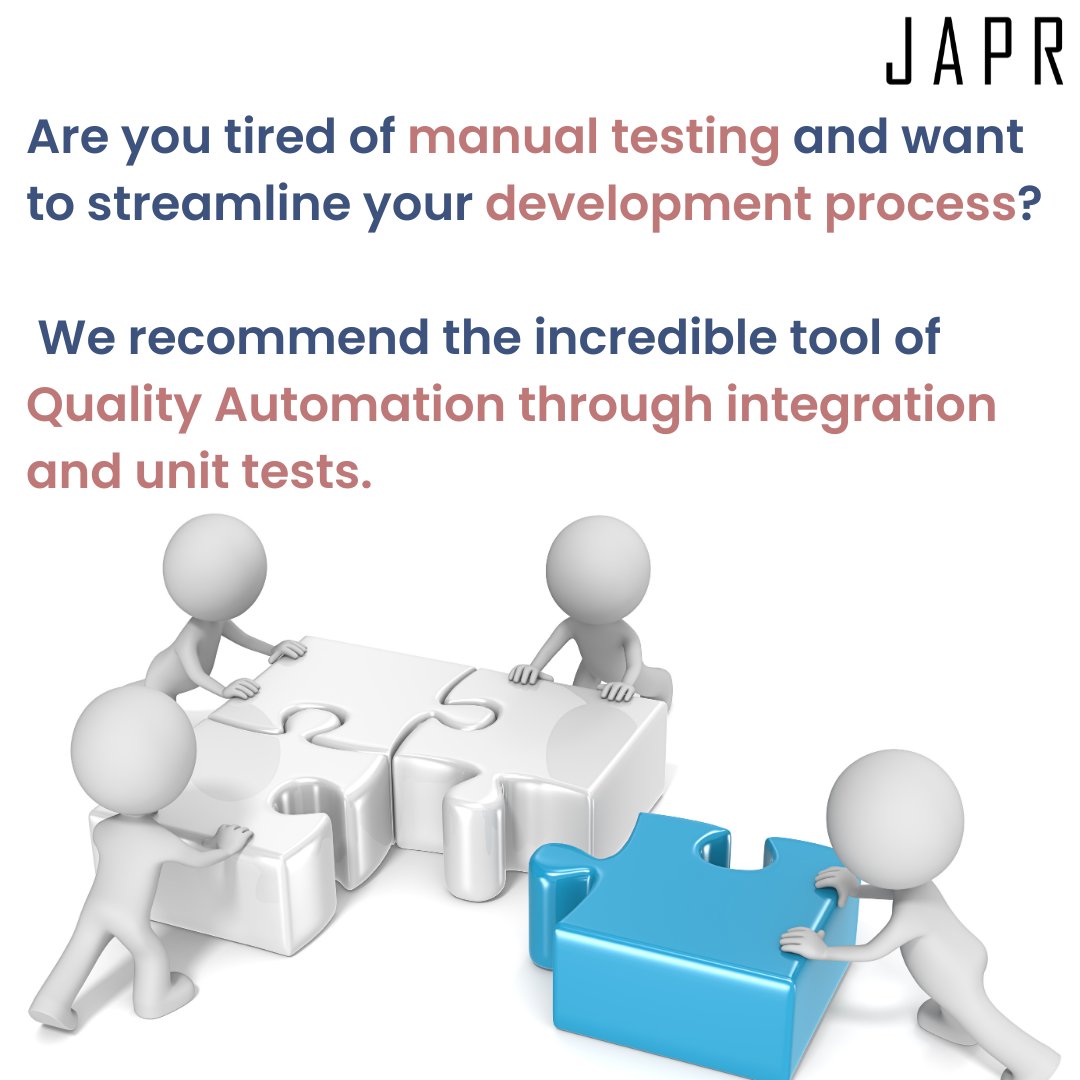 JAPR

Are you tired of manual testing and want to streamline your development process?

We recommend the incredible tool of Quality Automation through integration and unit tests.